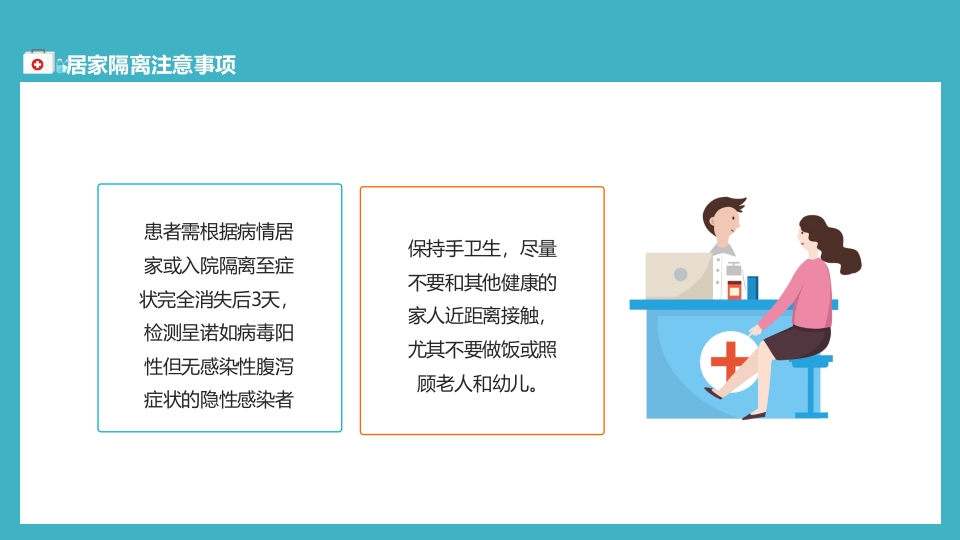 居家隔离注意事项

患者需根据病情居家或入院隔离至症状完全消失后3天，检测呈诺如病毒阳性但无感染性腹泻症状的隐性感染者

保持手卫生，尽量不要和其他健康的家人近距离接触，尤其不要做饭或照顾老人和幼儿。